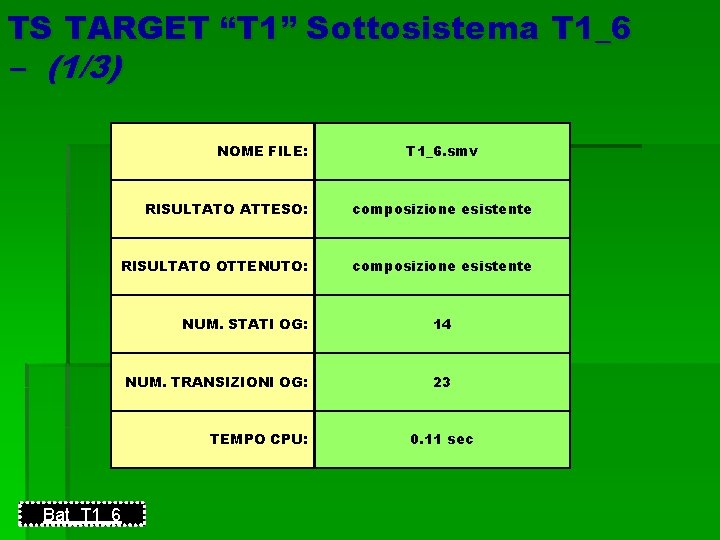 TS TARGET “T1” Sottosistema T1_6 – (1/3)

| NOME FILE: | T1_6.smv |
|---|---|
| RISULTATO ATTESO: | composizione esistente |
| RISULTATO OTTENUTO: | composizione esistente |
| NUM. STATI OG: | 14 |
| NUM. TRANSIZIONI OG: | 23 |
| TEMPO CPU: | 0.11 sec |

Bat_T1_6